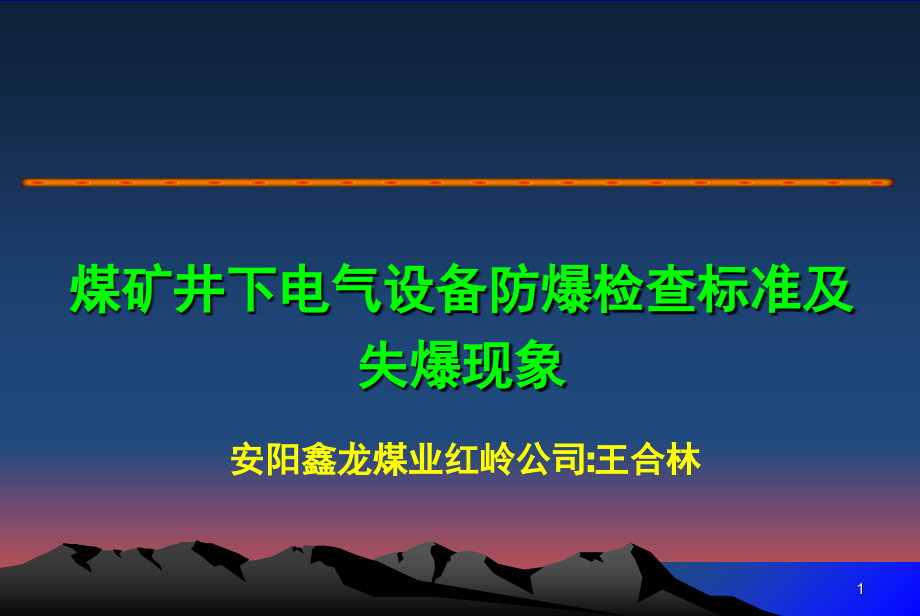 煤矿井下电气设备防爆检查标准及失爆现象

安阳鑫龙煤业红岭公司:王合林

1